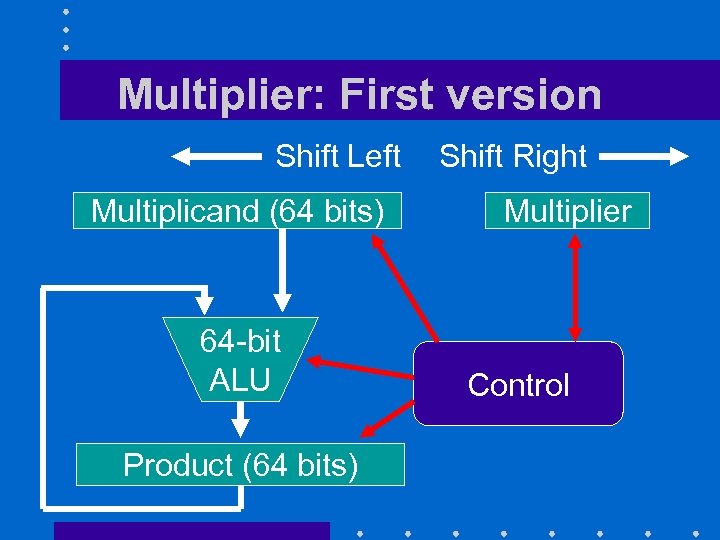 Multiplier: First version

Shift Left

Shift Right

Multiplicand (64 bits)

Multiplier

64-bit ALU

Control

Product (64 bits)